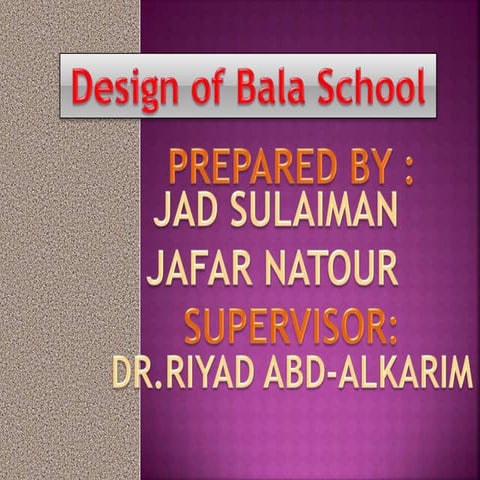 Design of Bala School

PREPARED BY :
JAD SULAIMAN
JAFAR NATOUR
SUPERVISOR:
DR.RIYAD ABD-ALKARIM